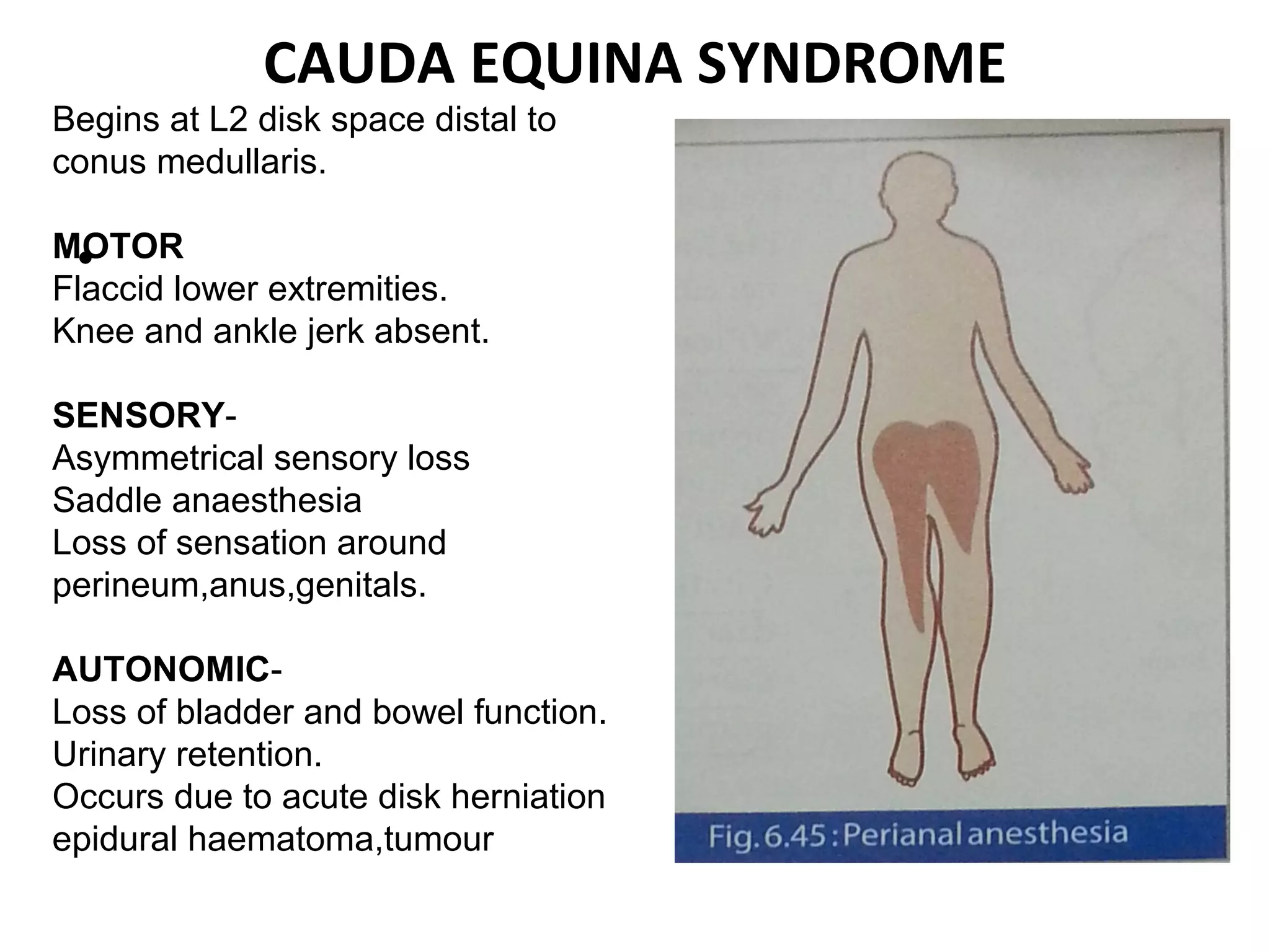 CAUDA EQUINA SYNDROME

Begins at L2 disk space distal to conus medullaris.

MOTOR
Flaccid lower extremities.
Knee and ankle jerk absent.

SENSORY-
Asymmetrical sensory loss
Saddle anaesthesia
Loss of sensation around perineum,anus,genitals.

AUTONOMIC-
Loss of bladder and bowel function.
Urinary retention.
Occurs due to acute disk herniation epidural haematoma,tumour

Fig. 6.45: Perianal anesthesia